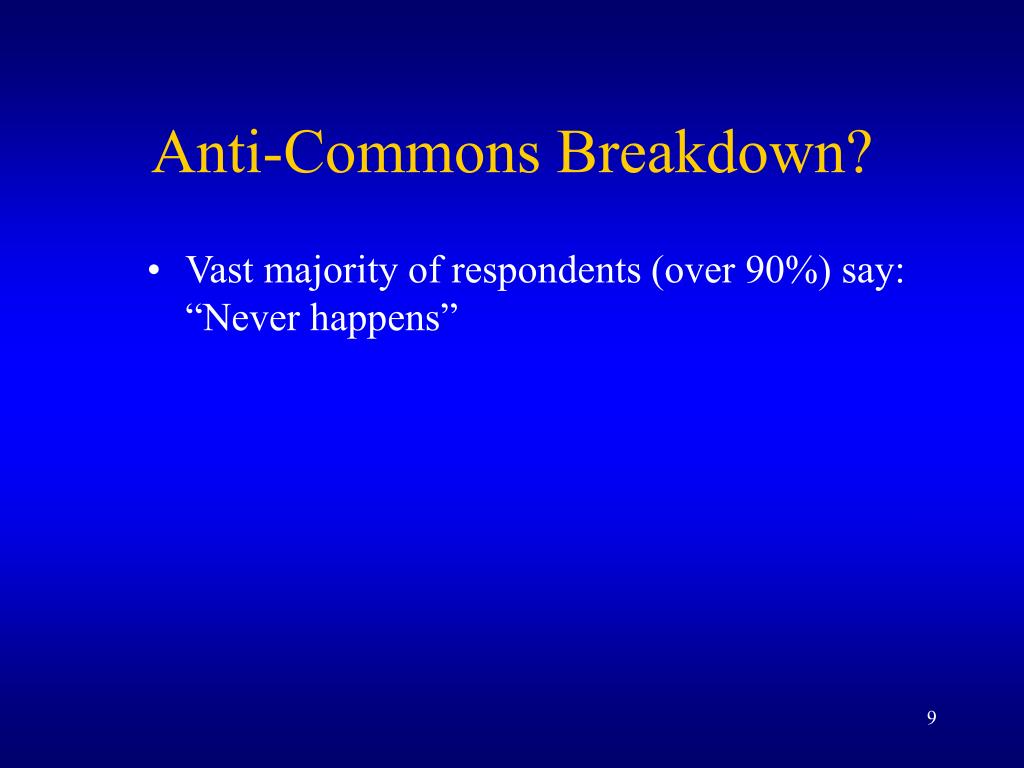 Anti-Commons Breakdown?

• Vast majority of respondents (over 90%) say: “Never happens”

9